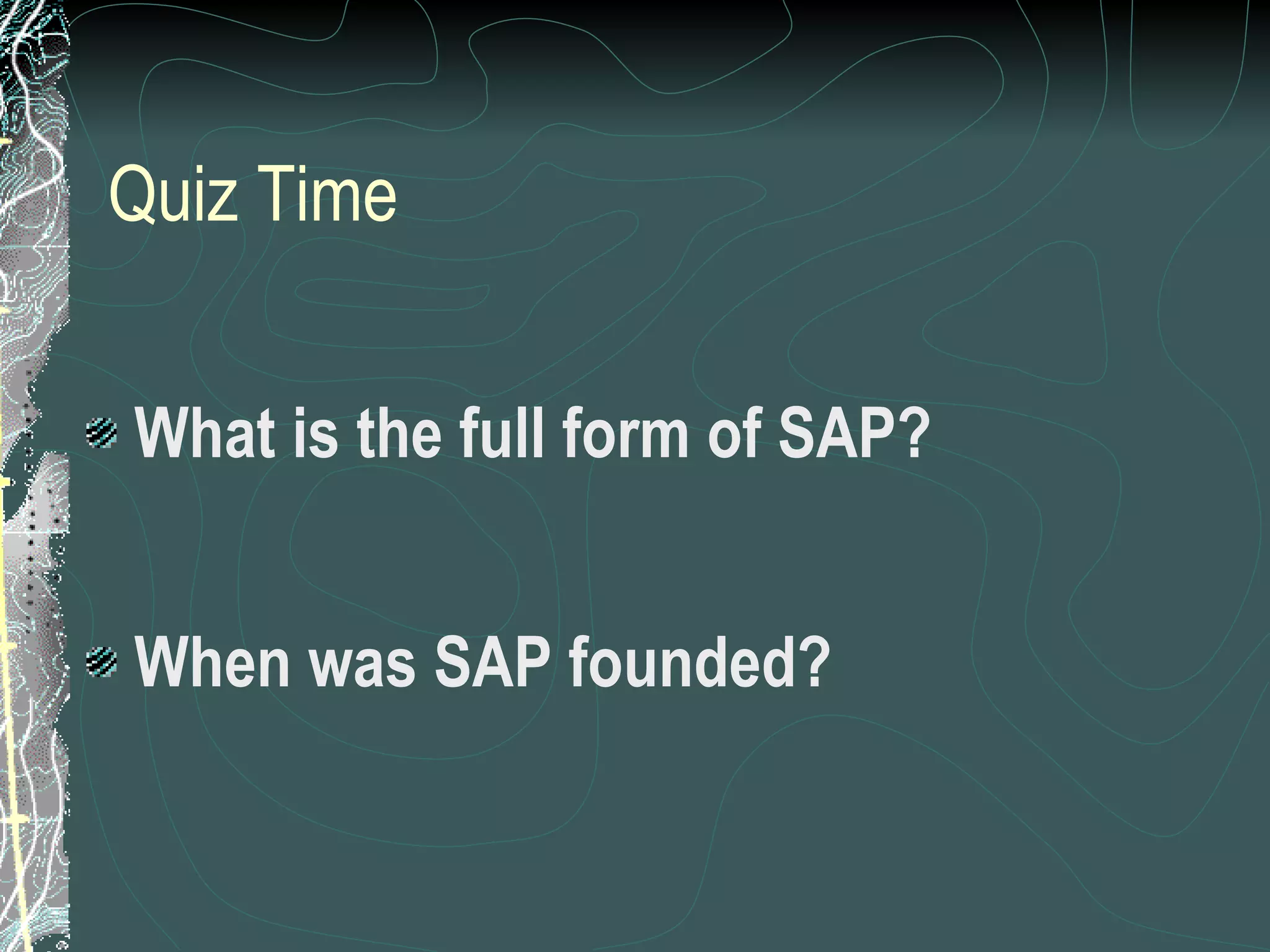 Quiz Time

What is the full form of SAP?

When was SAP founded?